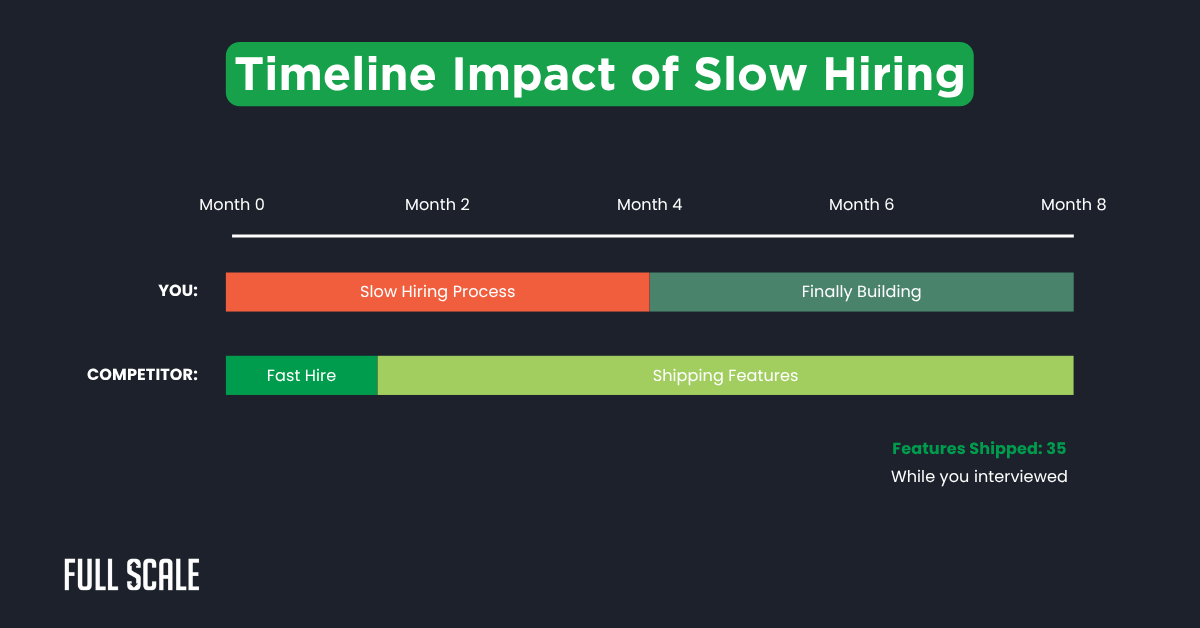 Timeline Impact of Slow Hiring

Month 0
Month 2
Month 4
Month 6
Month 8

YOU:
Slow Hiring Process
Finally Building

COMPETITOR:
Fast Hire
Shipping Features

Features Shipped: 35
While you interviewed

FULL SCALE